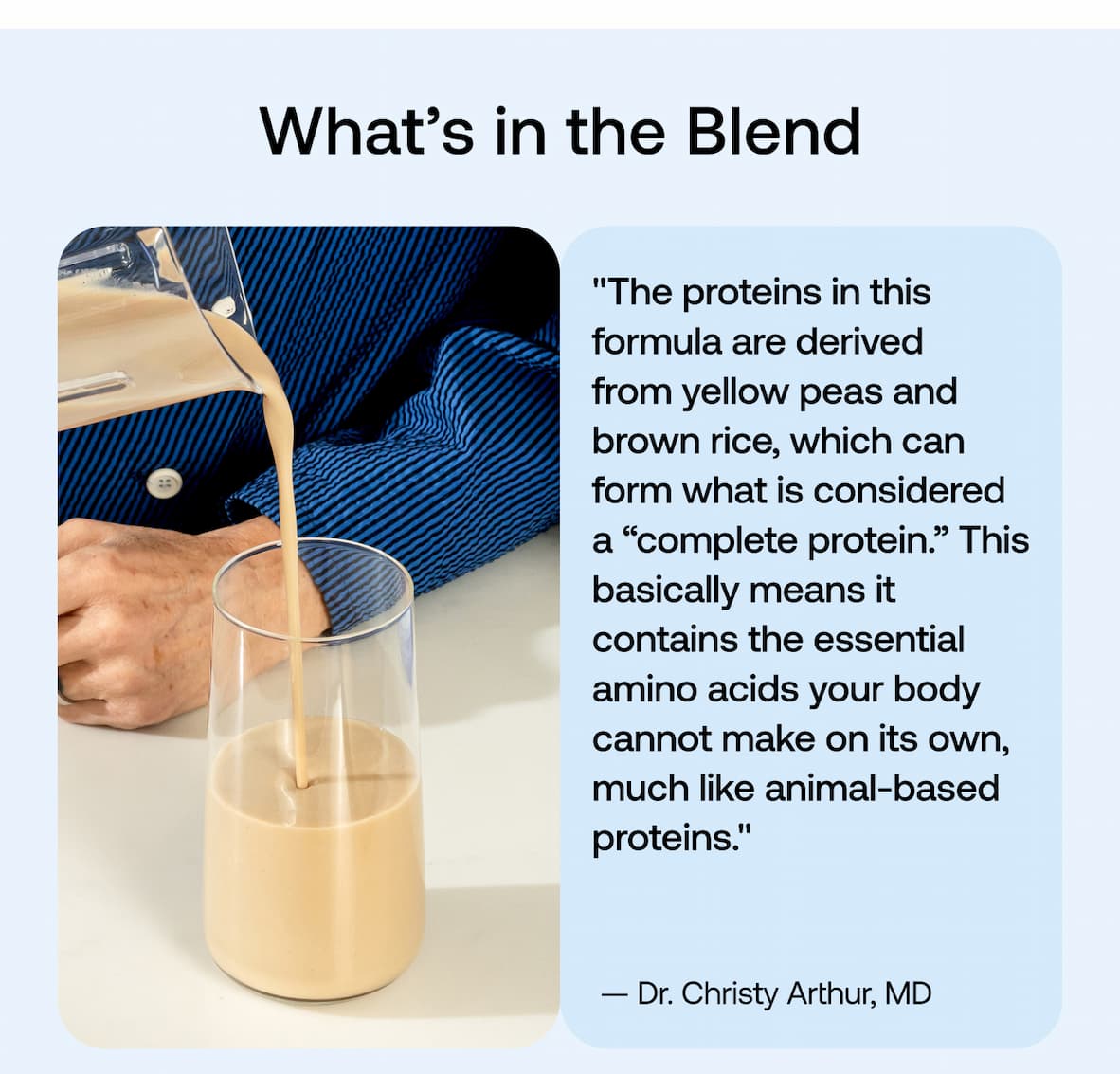 What’s in the Blend

"The proteins in this formula are derived from yellow peas and brown rice, which can form what is considered a “complete protein.” This basically means it contains the essential amino acids your body cannot make on its own, much like animal-based proteins."

— Dr. Christy Arthur, MD